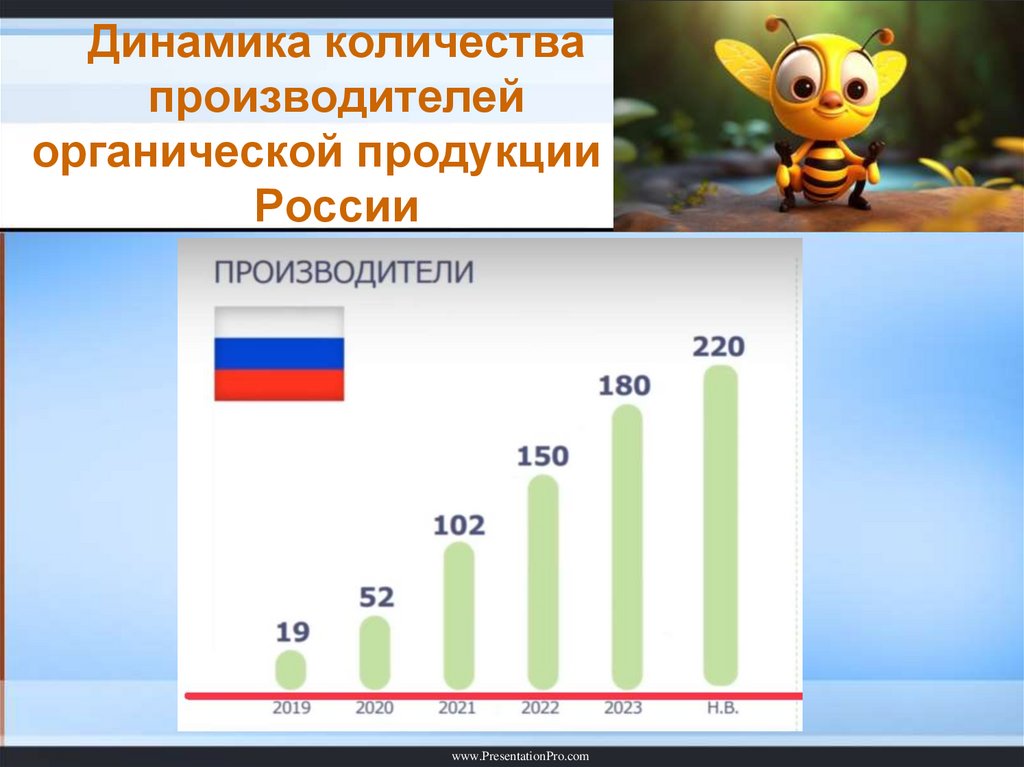 Динамика количества производителей органической продукции России

ПРОИЗВОДИТЕЛИ

19
52
102
150
180
220

2019
2020
2021
2022
2023
Н.В.

www.PresentationPro.com